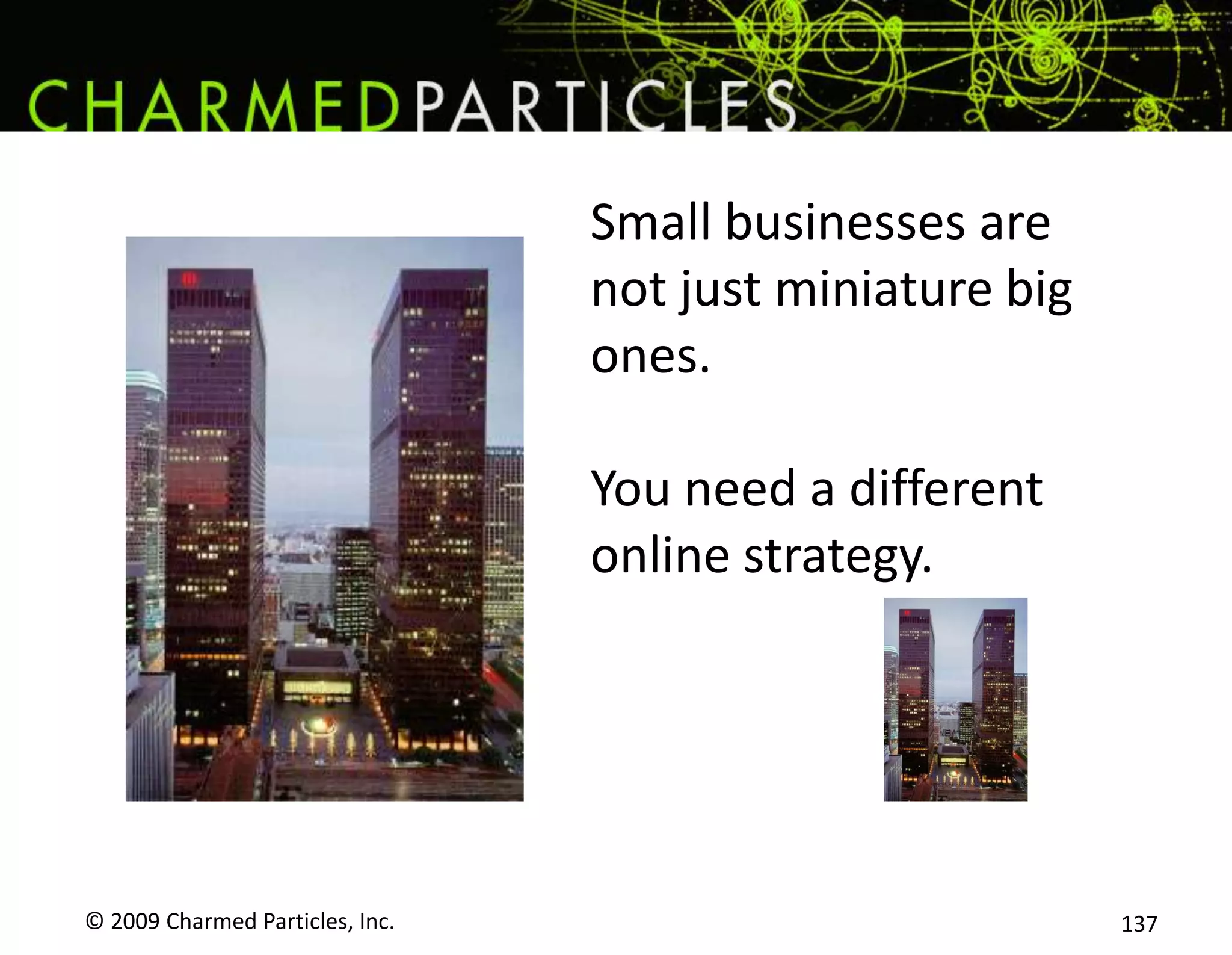 CHARMEDPARTICLES

Small businesses are not just miniature big ones.

You need a different online strategy.

© 2009 Charmed Particles, Inc.

137